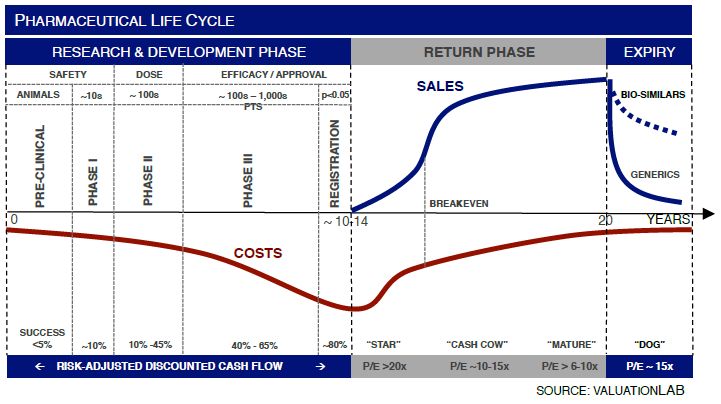 PHARMACEUTICAL LIFE CYCLE

RESEARCH & DEVELOPMENT PHASE

RETURN PHASE

EXPIRY

SAFETY

DOSE

EFFICACY / APPROVAL

ANIMALS

~10s

~ 100s

~ 100s – 1,000s PTS

p<0.05

PRE-CLINICAL

PHASE I

PHASE II

PHASE III

REGISTRATION

SALES

BIO-SIMILARS

GENERICS

BREAKEVEN

0

~ 10-14

20

YEARS

COSTS

SUCCESS <5%

~10%

10% -45%

40% - 65%

~80%

"STAR"

"CASH COW"

"MATURE"

"DOG"

← RISK-ADJUSTED DISCOUNTED CASH FLOW →

P/E >20x

P/E ~10-15x

P/E > 6-10x

P/E ~ 15x

SOURCE: VALUATIONLAB